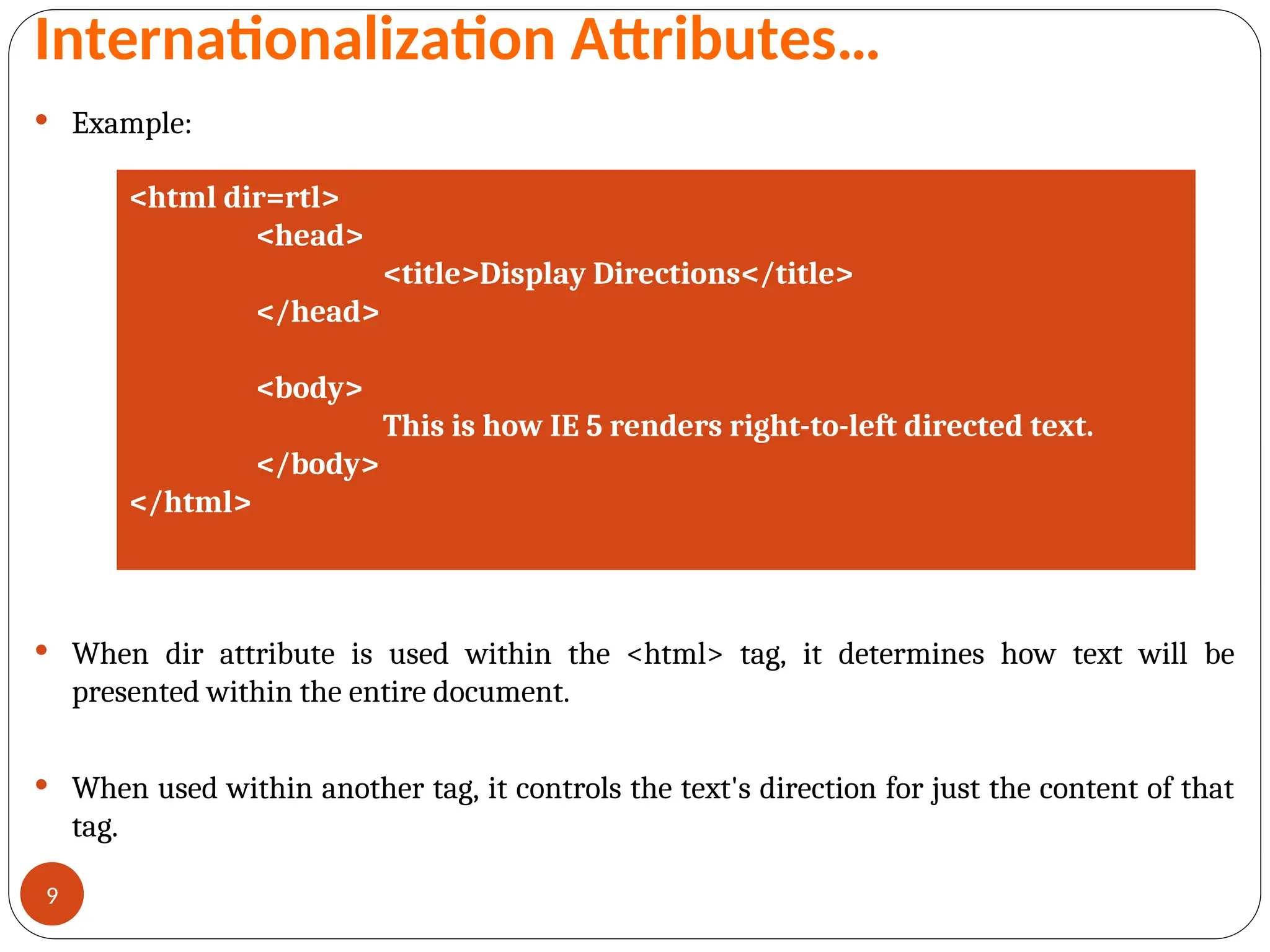 Internationalization Attributes…

• Example:

<html dir=rtl>
<head>
<title>Display Directions</title>
</head>

<body>
This is how IE 5 renders right-to-left directed text.
</body>
</html>

• When dir attribute is used within the <html> tag, it determines how text will be presented within the entire document.

• When used within another tag, it controls the text's direction for just the content of that tag.

9